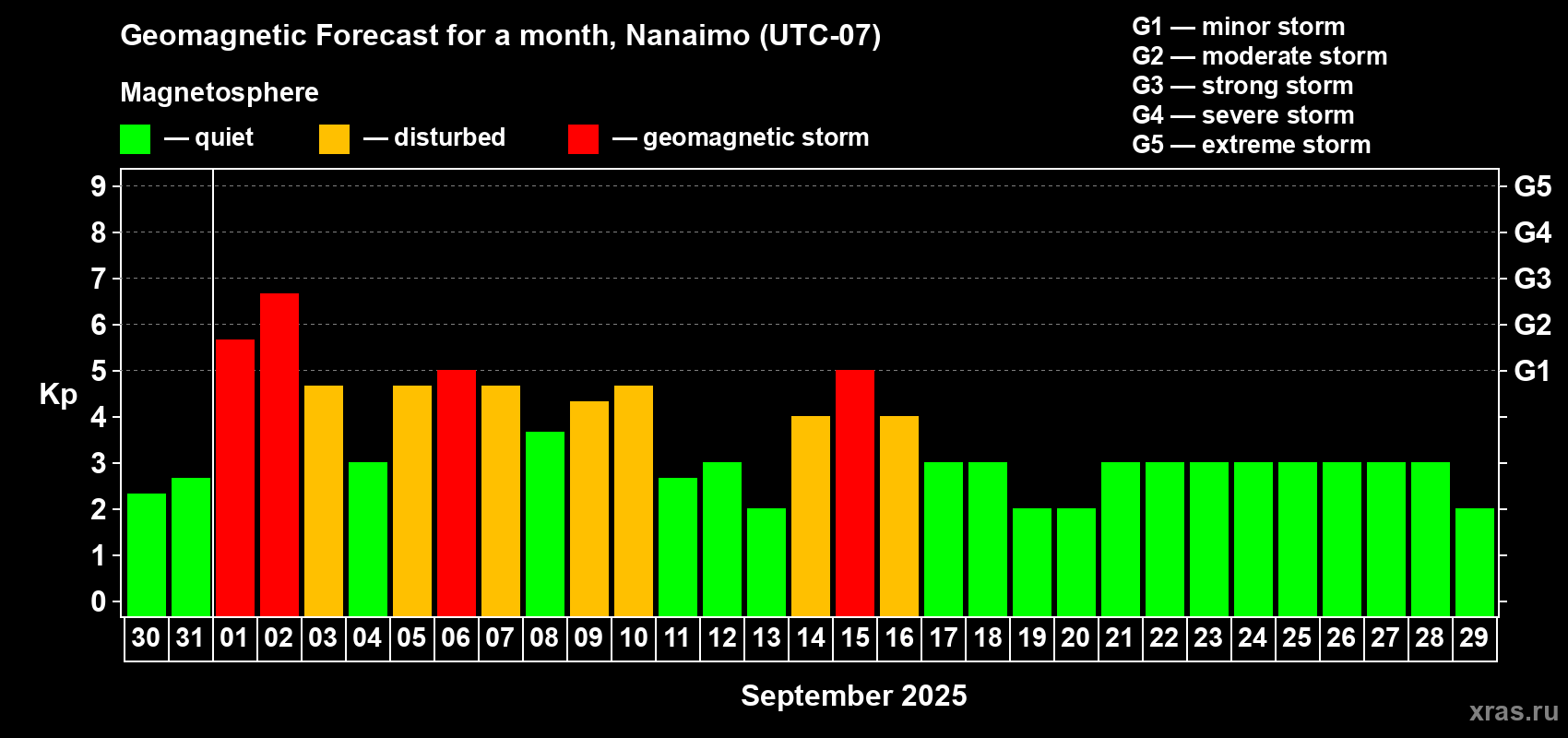 Geomagnetic Forecast for a month, Nanaimo (UTC-07)

Magnetosphere

— quiet — disturbed — geomagnetic storm

G1 — minor storm
G2 — moderate storm
G3 — strong storm
G4 — severe storm
G5 — extreme storm

Kp

9
8
7
6
5
4
3
2
1
0

G5
G4
G3
G2
G1

30 31 01 02 03 04 05 06 07 08 09 10 11 12 13 14 15 16 17 18 19 20 21 22 23 24 25 26 27 28 29

September 2025

xras.ru